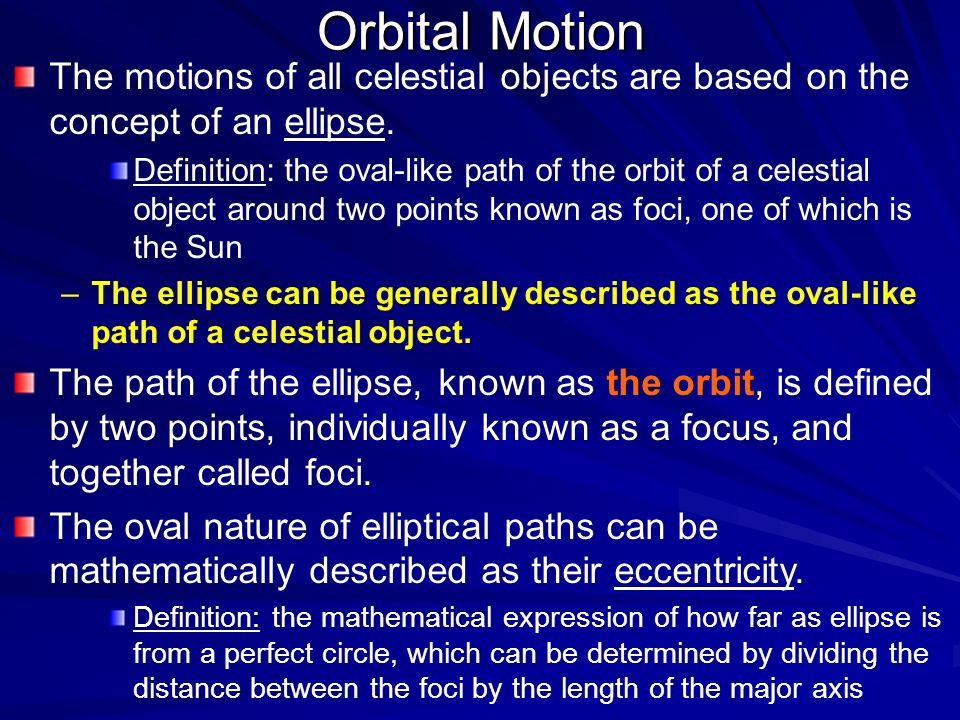 Orbital Motion

The motions of all celestial objects are based on the concept of an ellipse.

Definition: the oval-like path of the orbit of a celestial object around two points known as foci, one of which is the Sun

– The ellipse can be generally described as the oval-like path of a celestial object.

The path of the ellipse, known as the orbit, is defined by two points, individually known as a focus, and together called foci.

The oval nature of elliptical paths can be mathematically described as their eccentricity.

Definition: the mathematical expression of how far as ellipse is from a perfect circle, which can be determined by dividing the distance between the foci by the length of the major axis